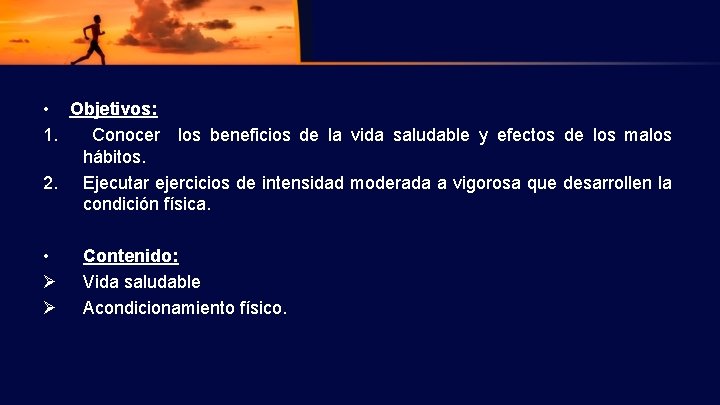 • Objetivos:

1. Conocer los beneficios de la vida saludable y efectos de los malos hábitos.

2. Ejecutar ejercicios de intensidad moderada a vigorosa que desarrollen la condición física.

• Contenido:

➢ Vida saludable

➢ Acondicionamiento físico.